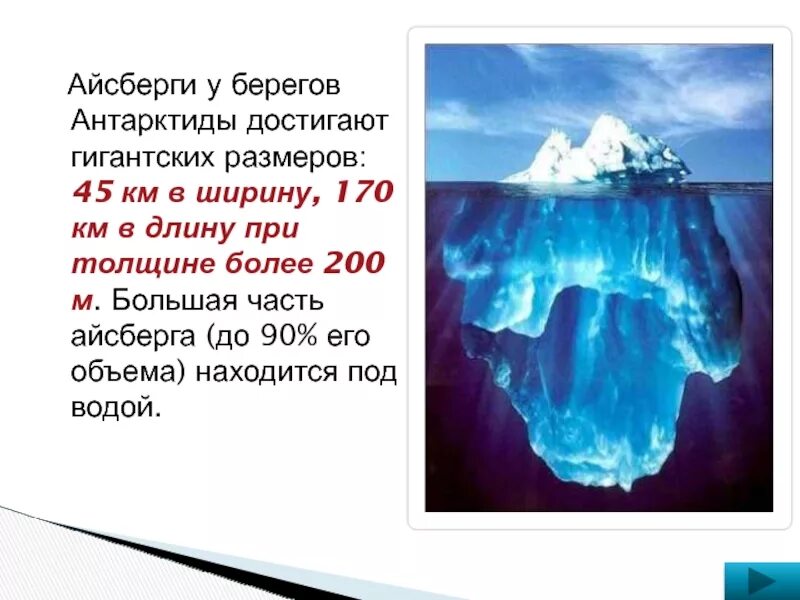 Айсберги у берегов Антарктиды достигают гигантских размеров: 45 км в ширину, 170 км в длину при толщине более 200 м. Большая часть айсберга (до 90% его объема) находится под водой.